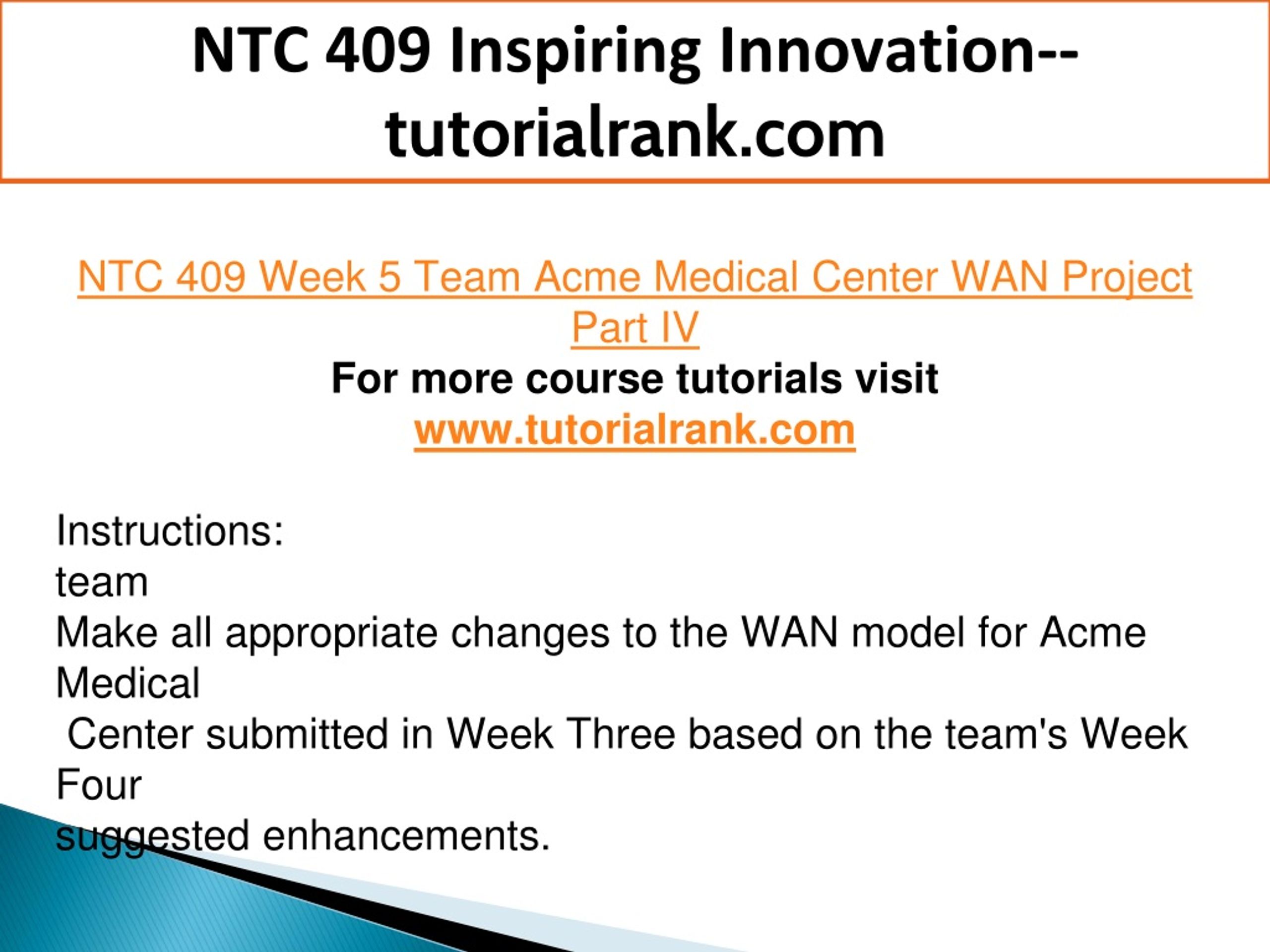 NTC 409 Inspiring Innovation--tutorialrank.com

NTC 409 Week 5 Team Acme Medical Center WAN Project Part IV
For more course tutorials visit
www.tutorialrank.com

Instructions:
team
Make all appropriate changes to the WAN model for Acme Medical
Center submitted in Week Three based on the team's Week Four
suggested enhancements.